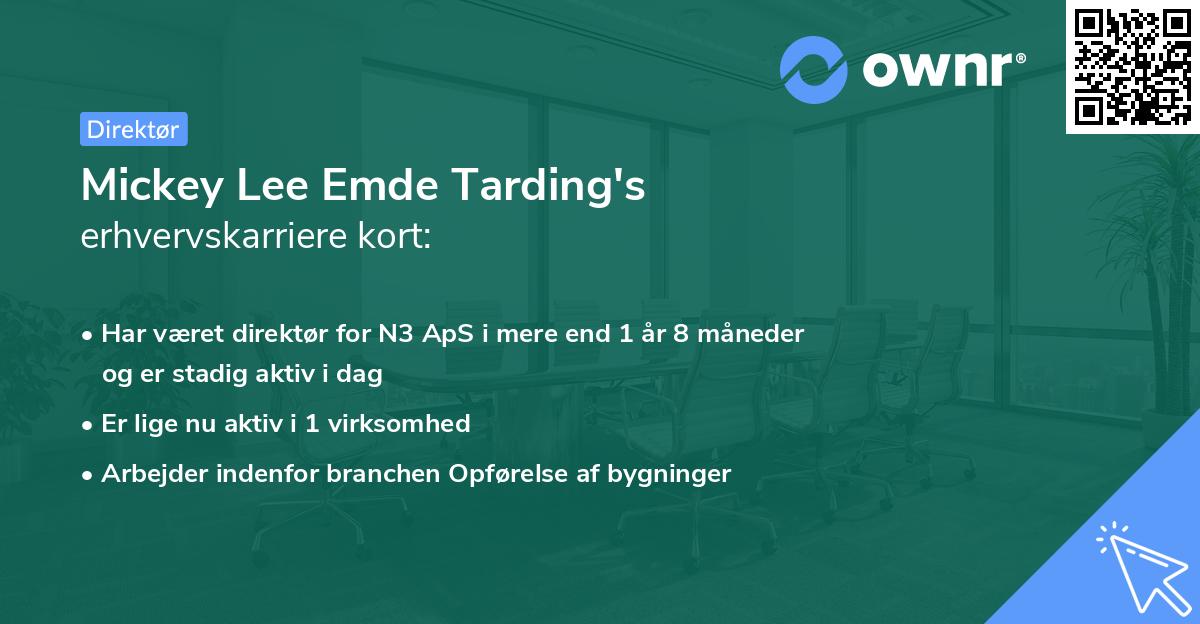 ownr®

Direktør

Mickey Lee Emde Tarding's
erhvervskarriere kort:

• Har været direktør for N3 ApS i mere end 1 år 8 måneder og er stadig aktiv i dag
• Er lige nu aktiv i 1 virksomhed
• Arbejder indenfor branchen Opførelse af bygninger